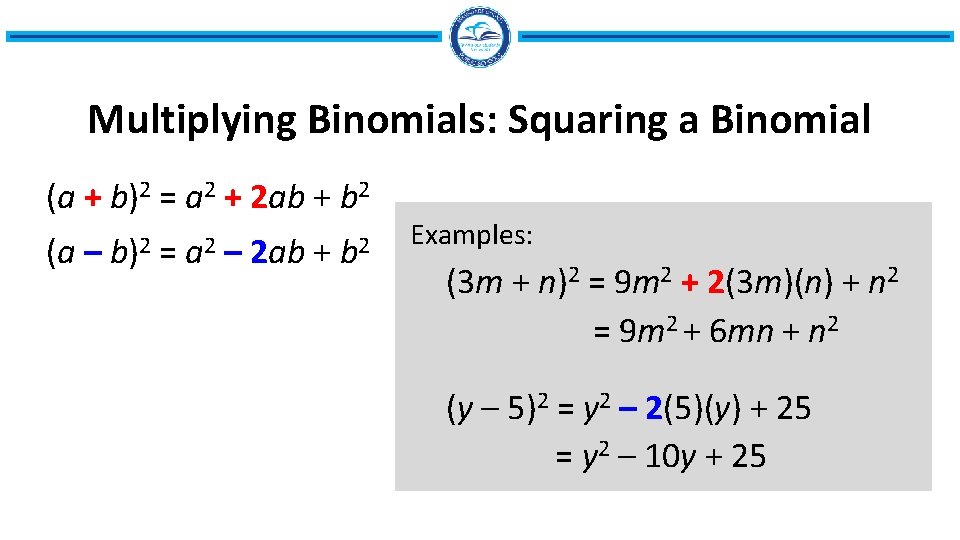 Multiplying Binomials: Squaring a Binomial

$(a + b)^2 = a^2 + 2ab + b^2$

$(a - b)^2 = a^2 - 2ab + b^2$

Examples:

$(3m + n)^2 = 9m^2 + 2(3m)(n) + n^2$

$= 9m^2 + 6mn + n^2$

$(y - 5)^2 = y^2 - 2(5)(y) + 25$

$= y^2 - 10y + 25$